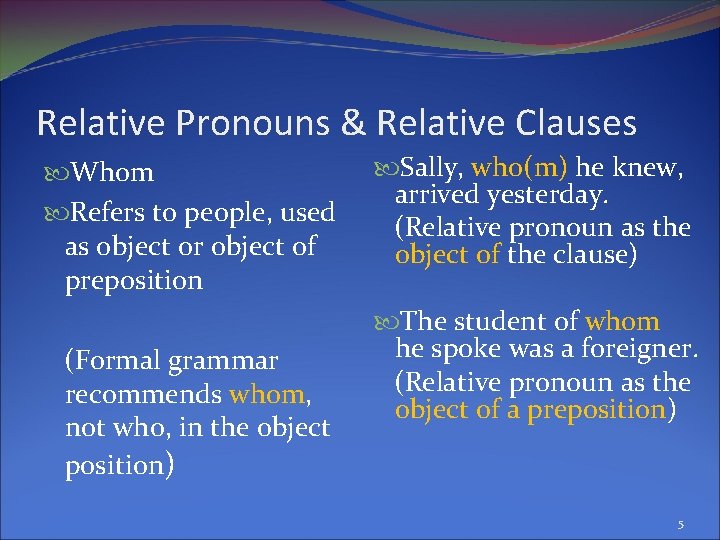 Relative Pronouns & Relative Clauses

Whom

Refers to people, used as object or object of preposition

(Formal grammar recommends whom, not who, in the object position)

Sally, who(m) he knew, arrived yesterday.

(Relative pronoun as the object of the clause)

The student of whom he spoke was a foreigner.

(Relative pronoun as the object of a preposition)

5